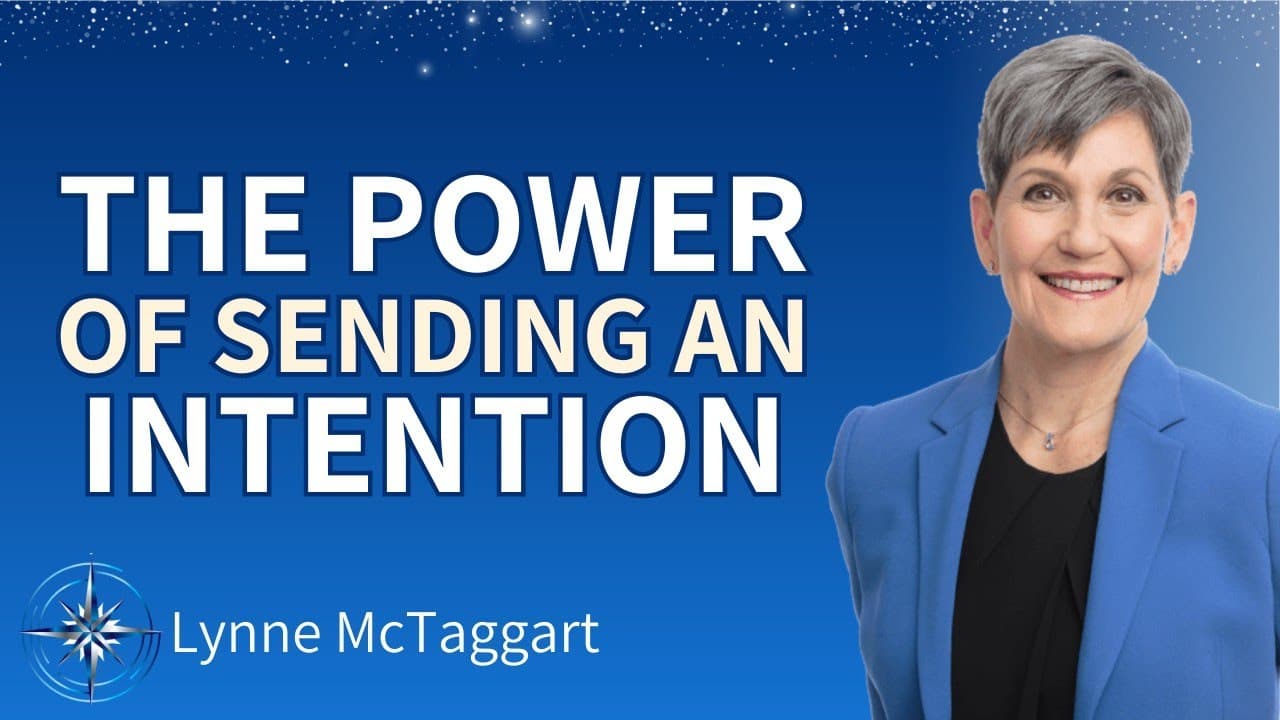 THE POWER
OF SENDING AN
INTENTION

Lynne McTaggart